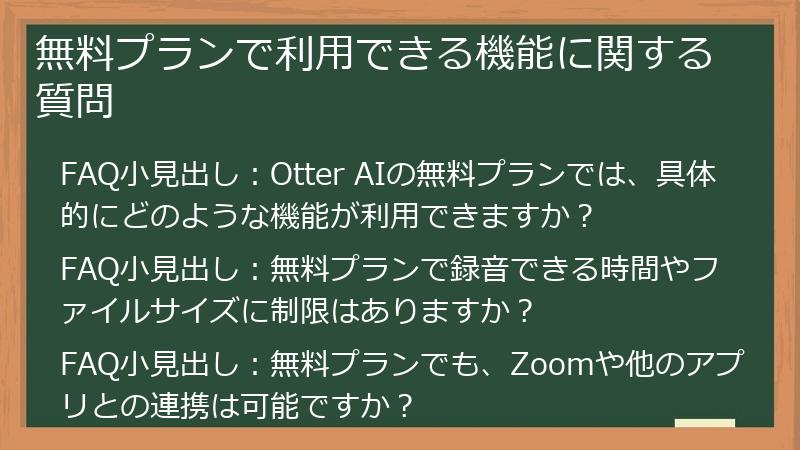 無料プランで利用できる機能に関する質問

FAQ小見出し：Otter AIの無料プランでは、具体的にどのような機能が利用できますか？

FAQ小見出し：無料プランで録音できる時間やファイルサイズに制限はありますか？

FAQ小見出し：無料プランでも、Zoomや他のアプリとの連携は可能ですか？